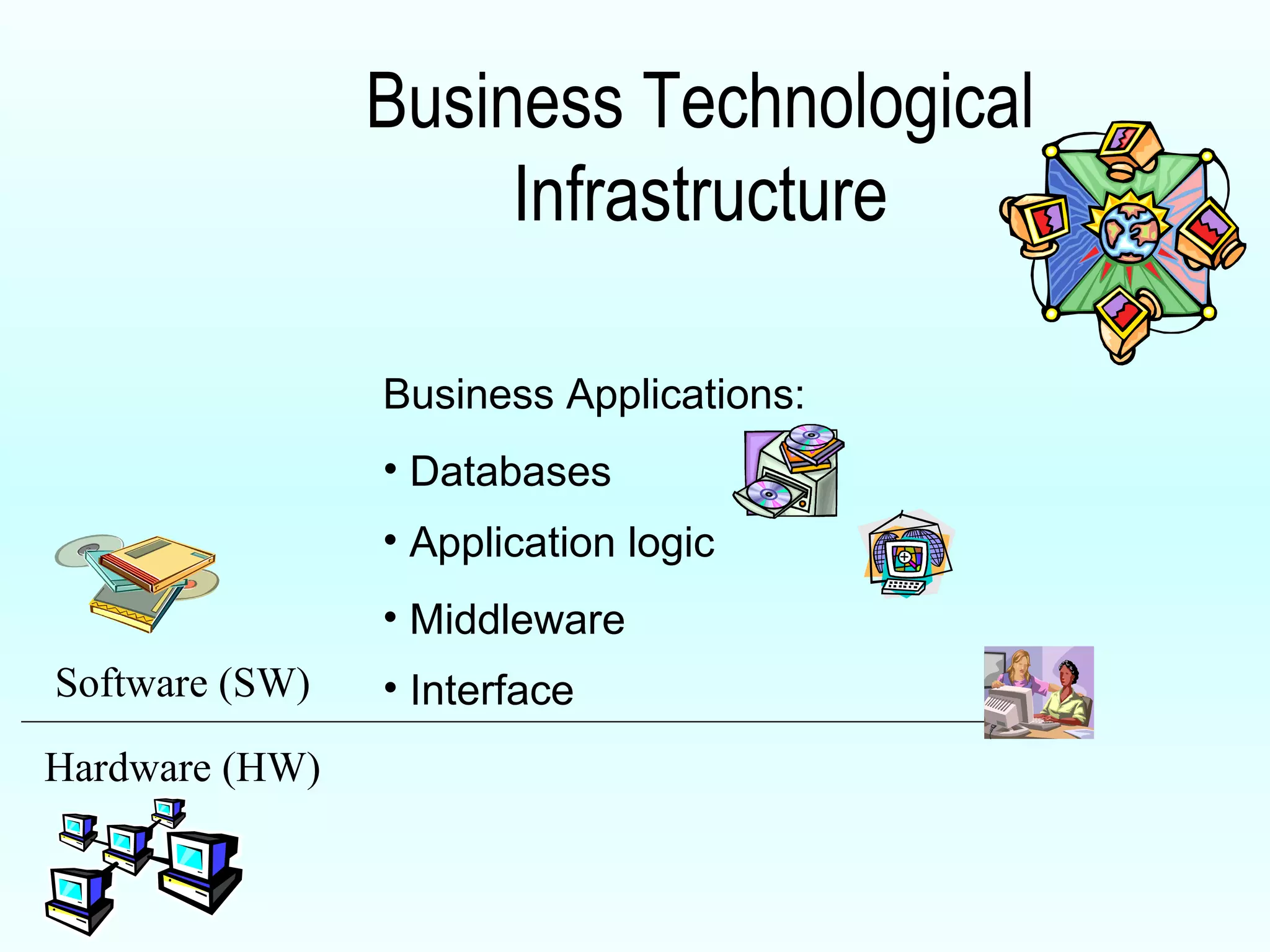 Business Technological Infrastructure

Business Applications:

• Databases

• Application logic

• Middleware

• Interface

Software (SW)

Hardware (HW)